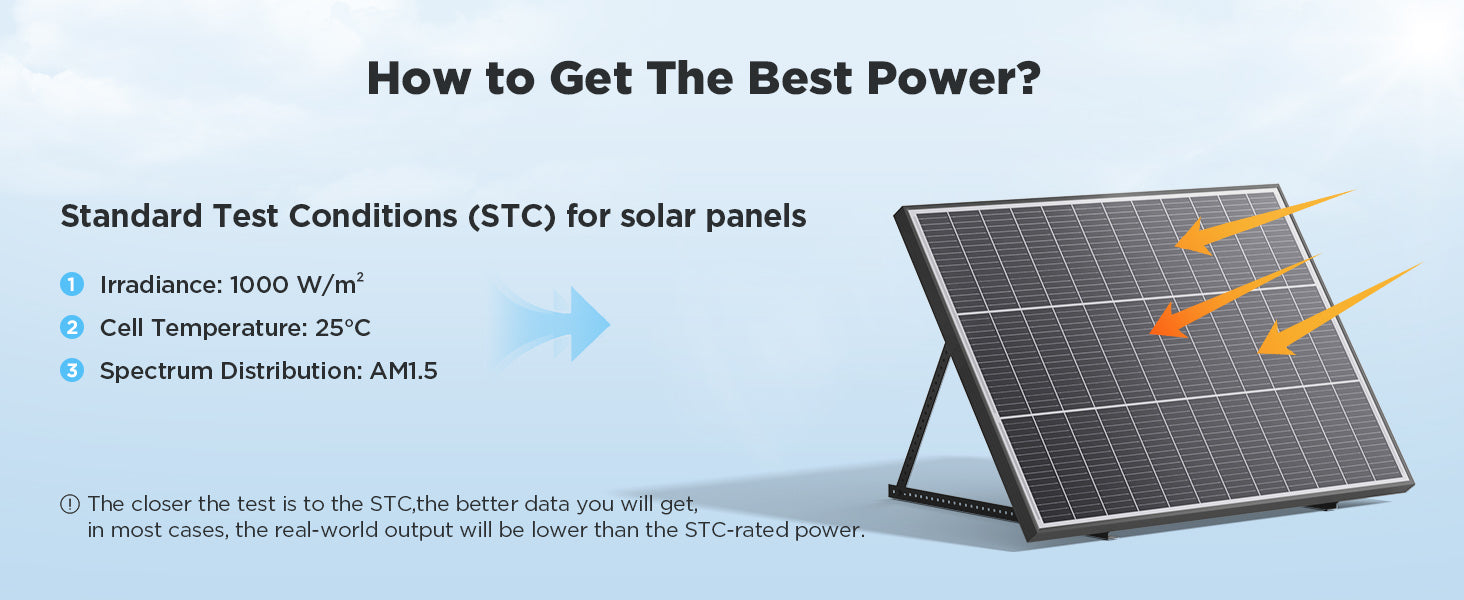 How to Get The Best Power?

Standard Test Conditions (STC) for solar panels

1 Irradiance: 1000 W/m$^2$

2 Cell Temperature: 25°C

3 Spectrum Distribution: AM1.5

! The closer the test is to the STC,the better data you will get, in most cases, the real-world output will be lower than the STC-rated power.